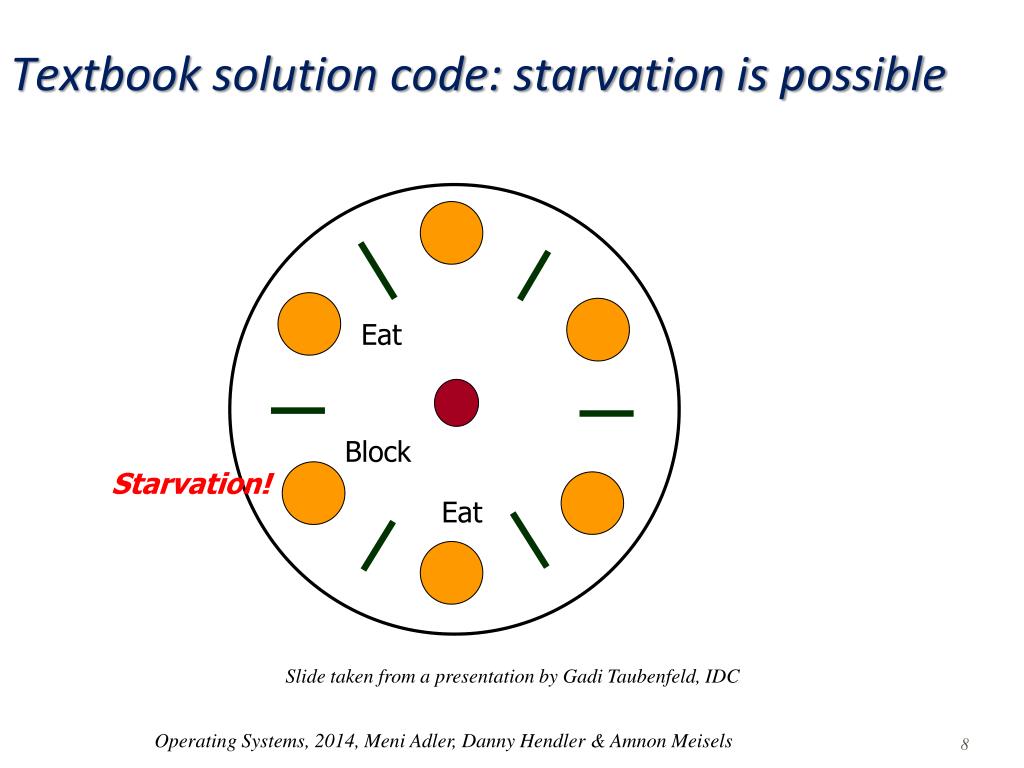 Textbook solution code: starvation is possible

Eat

Block

Starvation!

Eat

Slide taken from a presentation by Gadi Taubenfeld, IDC

Operating Systems, 2014, Meni Adler, Danny Hendler & Amnon Meisels

8